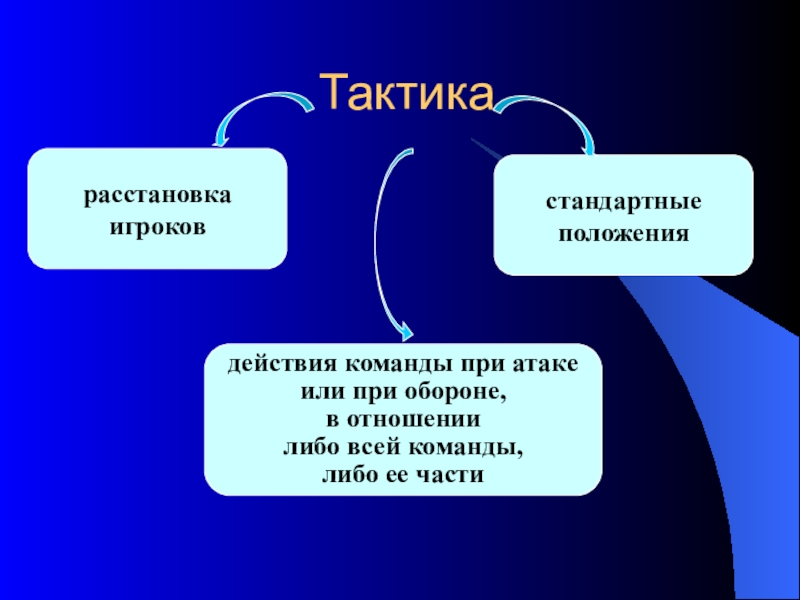 Тактика

расстановка игроков

стандартные положения

действия команды при атаке или при обороне, в отношении либо всей команды, либо ее части